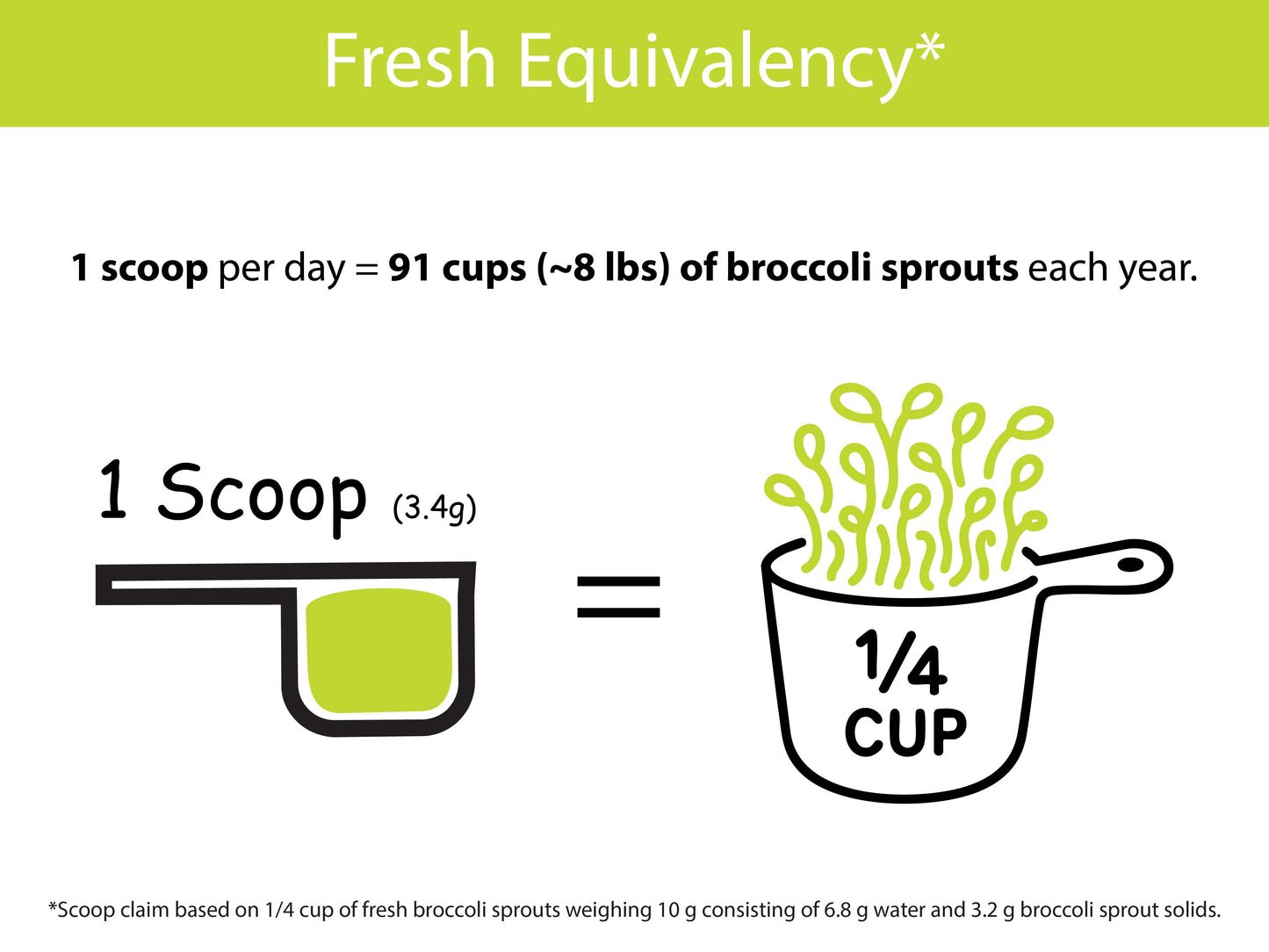 Fresh Equivalency*

1 scoop per day = 91 cups (~8 lbs) of broccoli sprouts each year.

1 Scoop (3.4g)

=

1/4 CUP

*Scoop claim based on 1/4 cup of fresh broccoli sprouts weighing 10 g consisting of 6.8 g water and 3.2 g broccoli sprout solids.